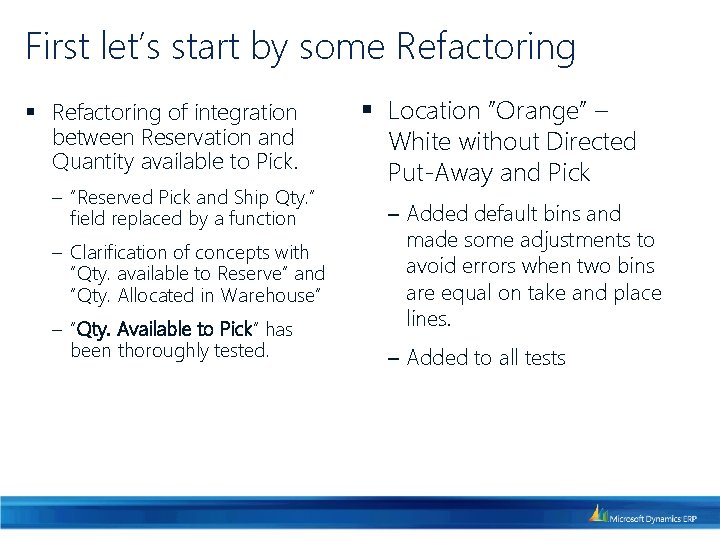 First let's start by some Refactoring

▪ Refactoring of integration between Reservation and Quantity available to Pick.

– "Reserved Pick and Ship Qty." field replaced by a function

– Clarification of concepts with "Qty. available to Reserve" and "Qty. Allocated in Warehouse"

– "Qty. Available to Pick" has been thoroughly tested.

▪ Location "Orange" – White without Directed Put-Away and Pick

– Added default bins and made some adjustments to avoid errors when two bins are equal on take and place lines.

– Added to all tests

Microsoft Dynamics ERP